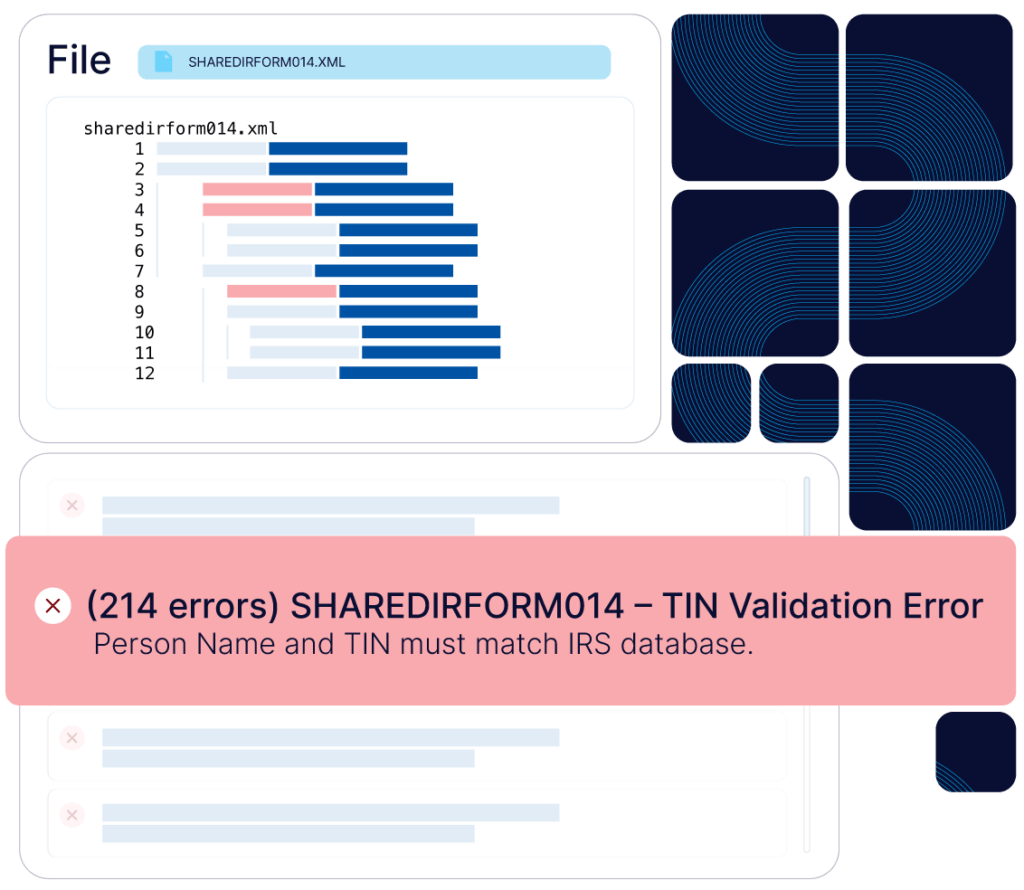 File

SHAREDIRFORM014.XML

sharedirform014.xml
1
2
3
4
5
6
7
8
9
10
11
12

(214 errors) SHAREDIRFORM014 – TIN Validation Error
Person Name and TIN must match IRS database.